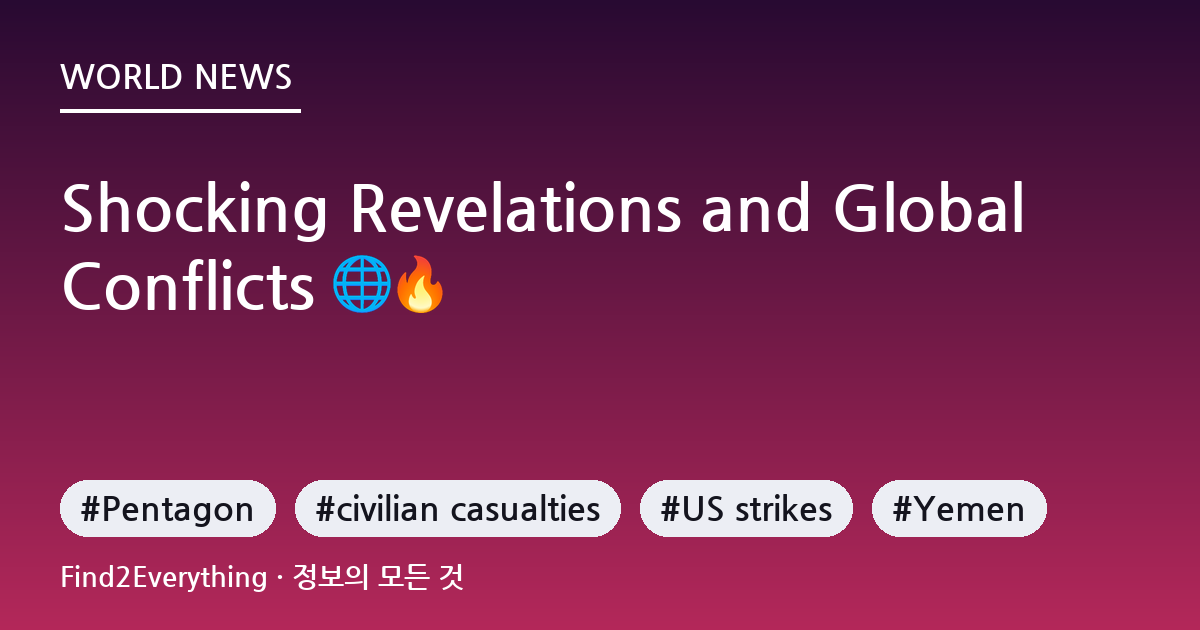 WORLD NEWS

Shocking Revelations and Global Conflicts 🌐🔥

#Pentagon #civilian casualties #US strikes #Yemen

Find2Everything · 정보의 모든 것